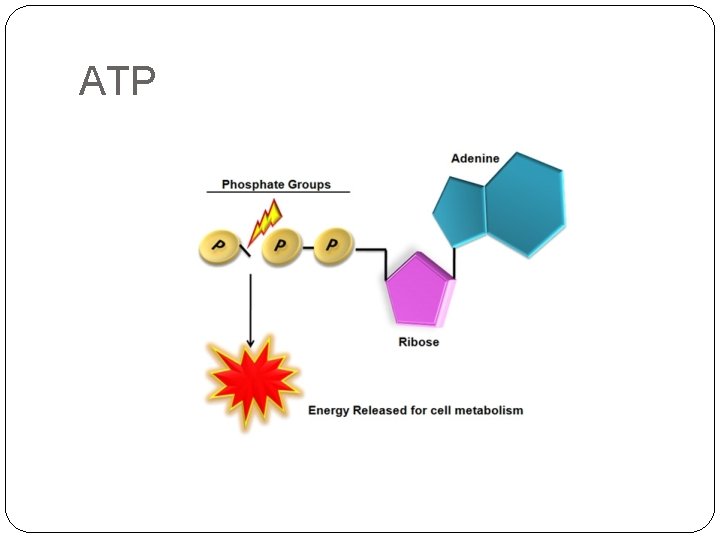 ATP

Phosphate Groups

P P P

Adenine

Ribose

Energy Released for cell metabolism